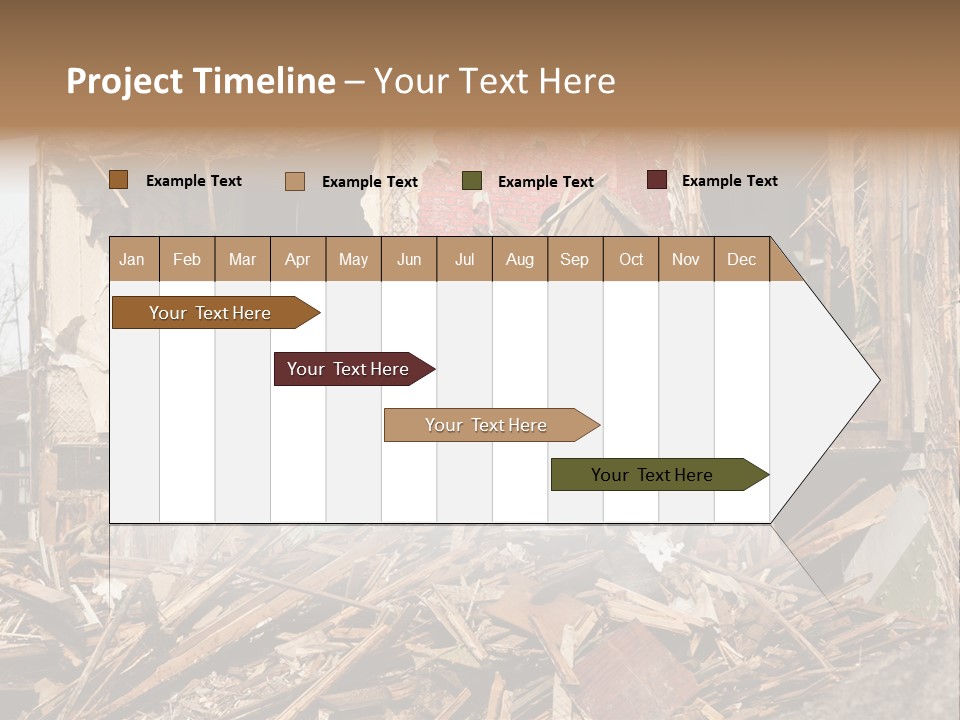 Project Timeline – Your Text Here

Example Text Example Text Example Text Example Text

| Jan | Feb | Mar | Apr | May | Jun | Jul | Aug | Sep | Oct | Nov | Dec |
|---|---|---|---|---|---|---|---|---|---|---|---|

Your Text Here

Your Text Here

Your Text Here

Your Text Here